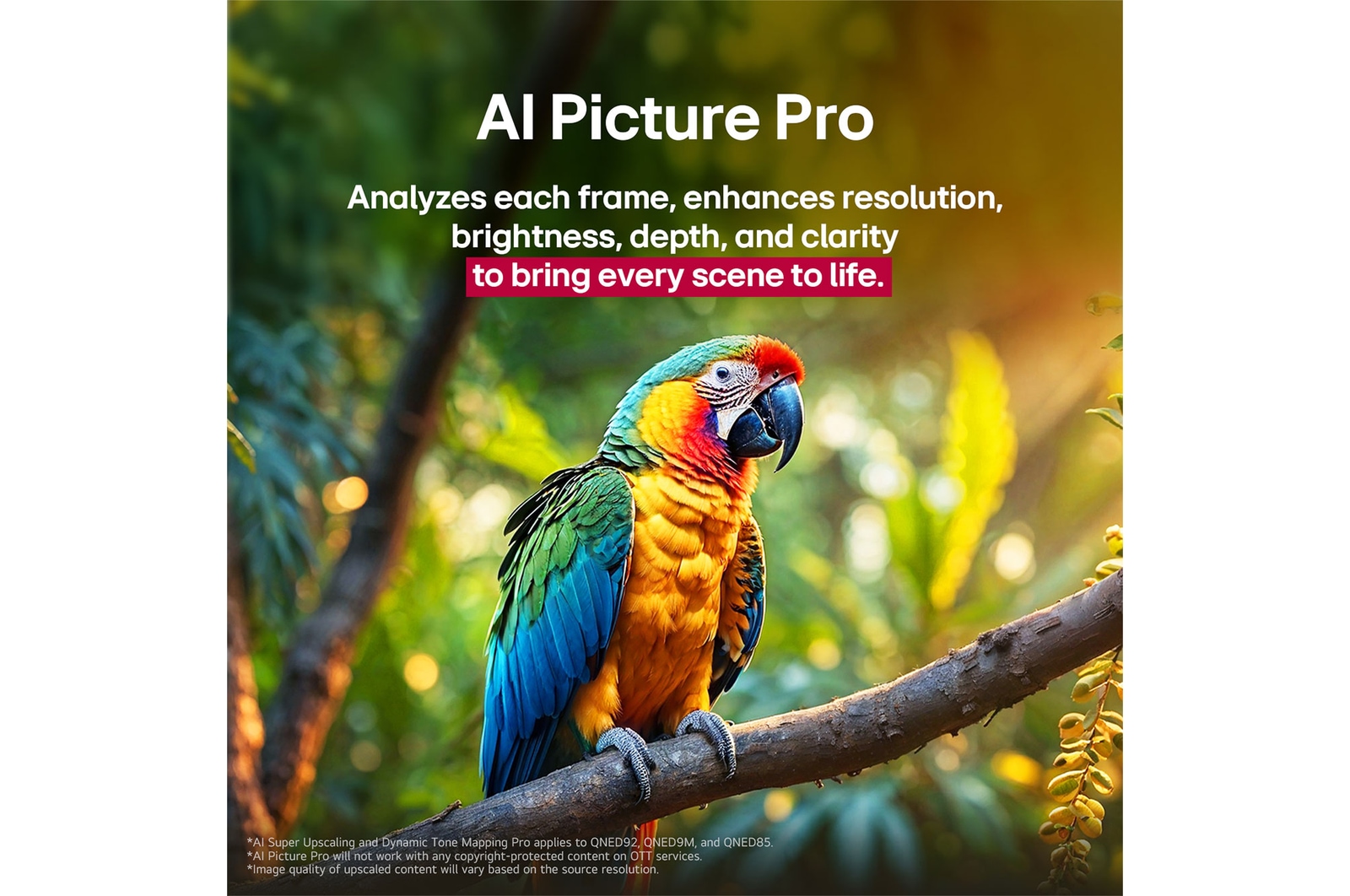 AI Picture Pro

Analyzes each frame, enhances resolution, brightness, depth, and clarity to bring every scene to life.

*AI Super Upscaling and Dynamic Tone Mapping Pro applies to QNED92, QNED9M, and QNED85.
*AI Picture Pro will not work with any copyright-protected content on OTT services.
*Image quality of upscaled content will vary based on the source resolution.